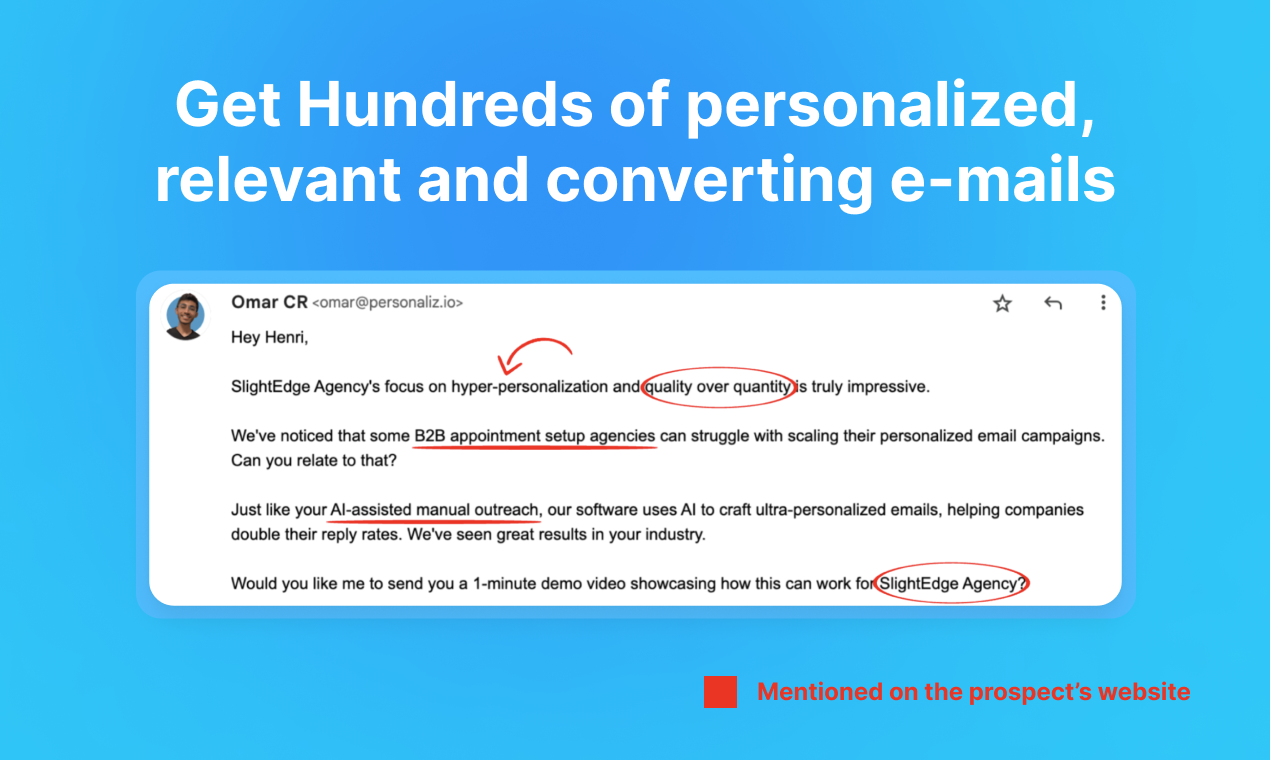 Get Hundreds of personalized, relevant and converting e-mails

Omar CR <omar@personaliz.io>

Hey Henri,

SlightEdge Agency's focus on hyper-personalization and quality over quantity is truly impressive.

We've noticed that some B2B appointment setup agencies can struggle with scaling their personalized email campaigns. Can you relate to that?

Just like your AI-assisted manual outreach, our software uses AI to craft ultra-personalized emails, helping companies double their reply rates. We've seen great results in your industry.

Would you like me to send you a 1-minute demo video showcasing how this can work for SlightEdge Agency?

Mentioned on the prospect's website